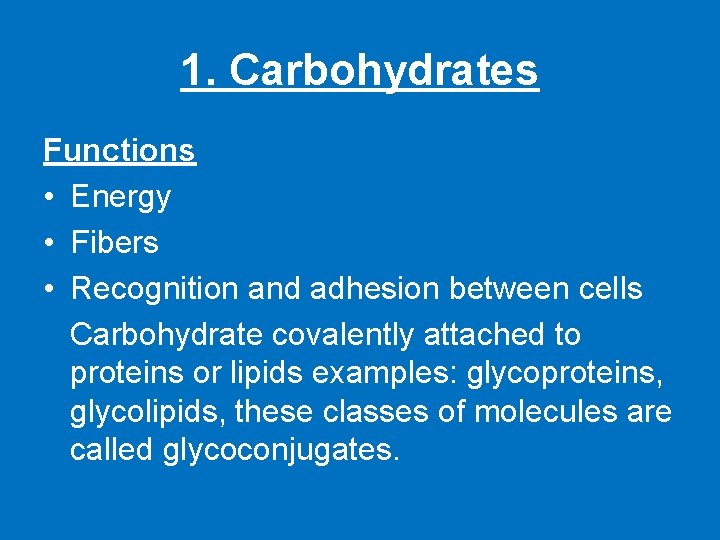 1. Carbohydrates

Functions

• Energy
• Fibers
• Recognition and adhesion between cells

Carbohydrate covalently attached to proteins or lipids examples: glycoproteins, glycolipids, these classes of molecules are called glycoconjugates.